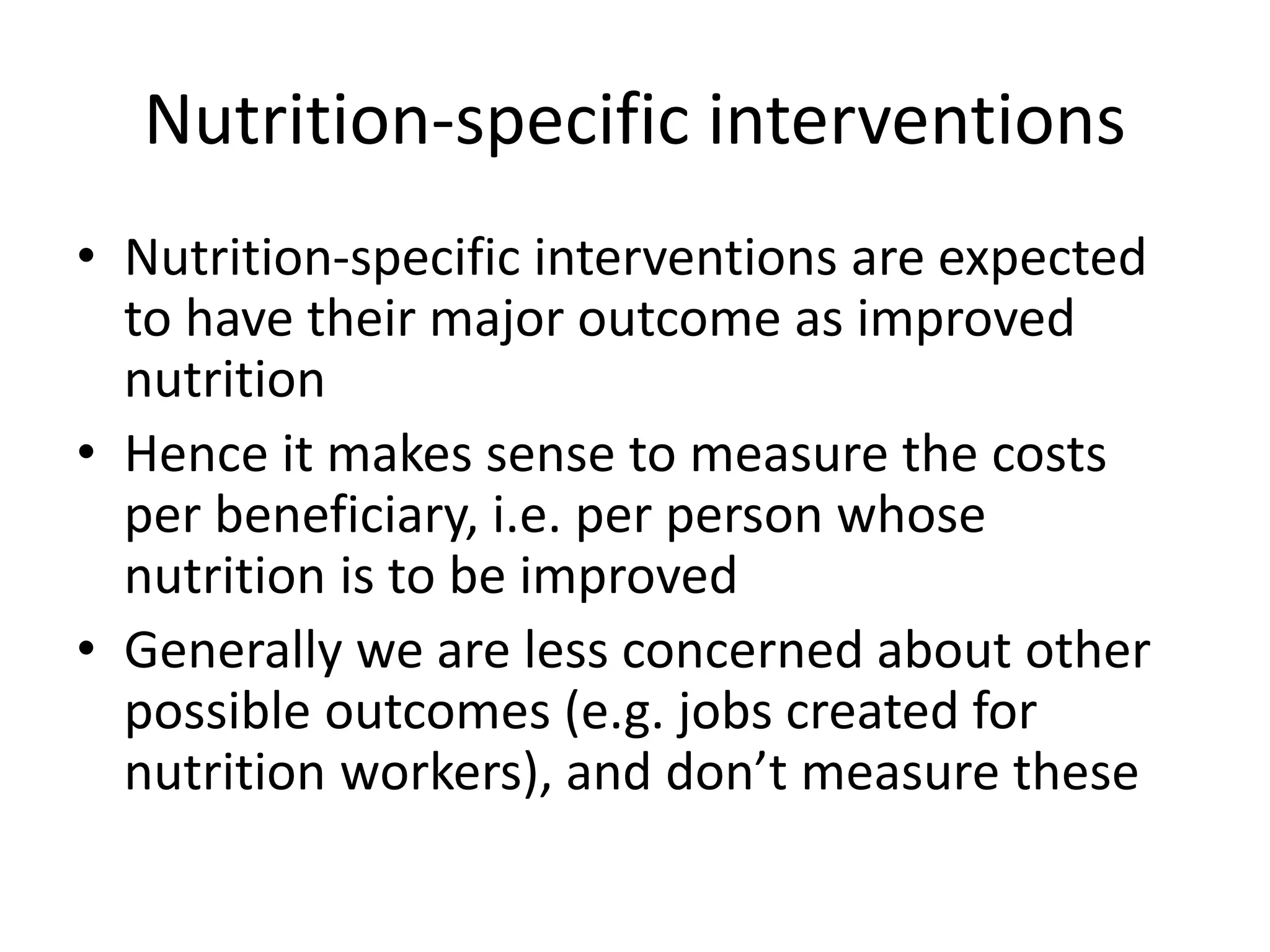 Nutrition-specific interventions

• Nutrition-specific interventions are expected to have their major outcome as improved nutrition
• Hence it makes sense to measure the costs per beneficiary, i.e. per person whose nutrition is to be improved
• Generally we are less concerned about other possible outcomes (e.g. jobs created for nutrition workers), and don’t measure these